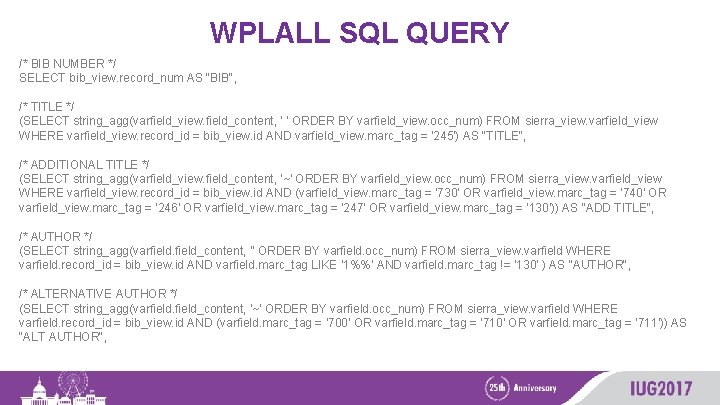 WPLALL SQL QUERY

/* BIB NUMBER */
SELECT bib_view.record_num AS "BIB",

/* TITLE */
(SELECT string_agg(varfield_view.field_content, ' ' ORDER BY varfield_view.occ_num) FROM sierra_view.varfield_view WHERE varfield_view.record_id = bib_view.id AND varfield_view.marc_tag = '245') AS "TITLE",

/* ADDITIONAL TITLE */
(SELECT string_agg(varfield_view.field_content, '~' ORDER BY varfield_view.occ_num) FROM sierra_view.varfield_view WHERE varfield_view.record_id = bib_view.id AND (varfield_view.marc_tag = '730' OR varfield_view.marc_tag = '740' OR varfield_view.marc_tag = '246' OR varfield_view.marc_tag = '247' OR varfield_view.marc_tag = '130')) AS "ADD TITLE",

/* AUTHOR */
(SELECT string_agg(varfield.field_content, '' ORDER BY varfield.occ_num) FROM sierra_view.varfield WHERE varfield.record_id = bib_view.id AND varfield.marc_tag LIKE '1%%' AND varfield.marc_tag != '130' ) AS "AUTHOR",

/* ALTERNATIVE AUTHOR */
(SELECT string_agg(varfield.field_content, '~' ORDER BY varfield.occ_num) FROM sierra_view.varfield WHERE varfield.record_id = bib_view.id AND (varfield.marc_tag = '700' OR varfield.marc_tag = '710' OR varfield.marc_tag = '711')) AS "ALT AUTHOR",

25th Anniversary

IUG2017